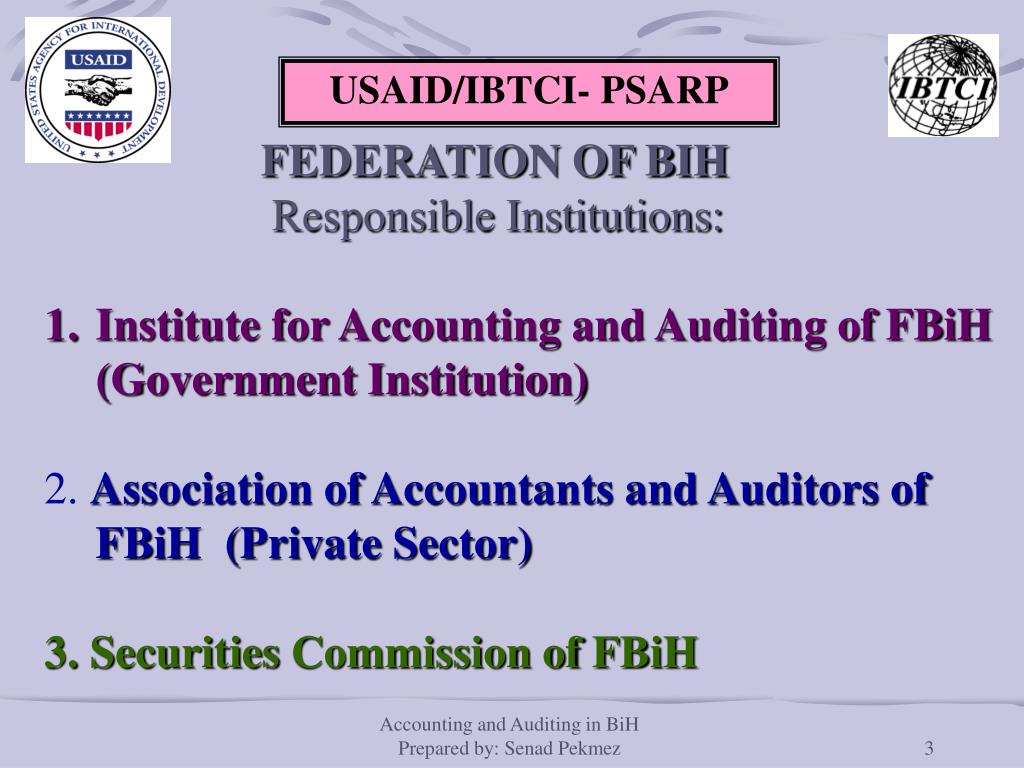 UNITED STATES AGENCY FOR INTERNATIONAL DEVELOPMENT

USAID

USAID/IBTCI- PSARP

IBTCI

FEDERATION OF BIH
Responsible Institutions:

1. Institute for Accounting and Auditing of FBiH (Government Institution)

2. Association of Accountants and Auditors of FBiH (Private Sector)

3. Securities Commission of FBiH

Accounting and Auditing in BiH
Prepared by: Senad Pekmez

3